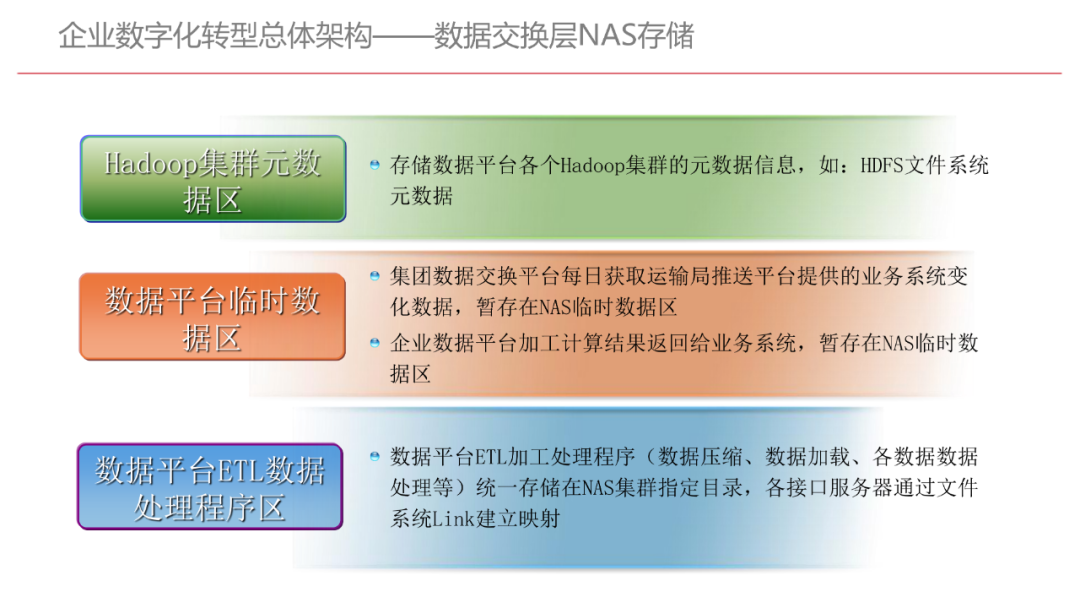 企业数字化转型总体架构——数据交换层NAS存储

Hadoop集群元数据区

存储数据平台各个Hadoop集群的元数据信息，如：HDFS文件系统元数据

数据平台临时数据区

集团数据交换平台每日获取运输局推送平台提供的业务系统变化数据，暂存在NAS临时数据区

企业数据平台加工计算结果返回给业务系统，暂存在NAS临时数据区

数据平台ETL数据处理程序区

数据平台ETL加工处理程序（数据压缩、数据加载、各数据数据处理等）统一存储在NAS集群指定目录，各接口服务器通过文件系统Link建立映射